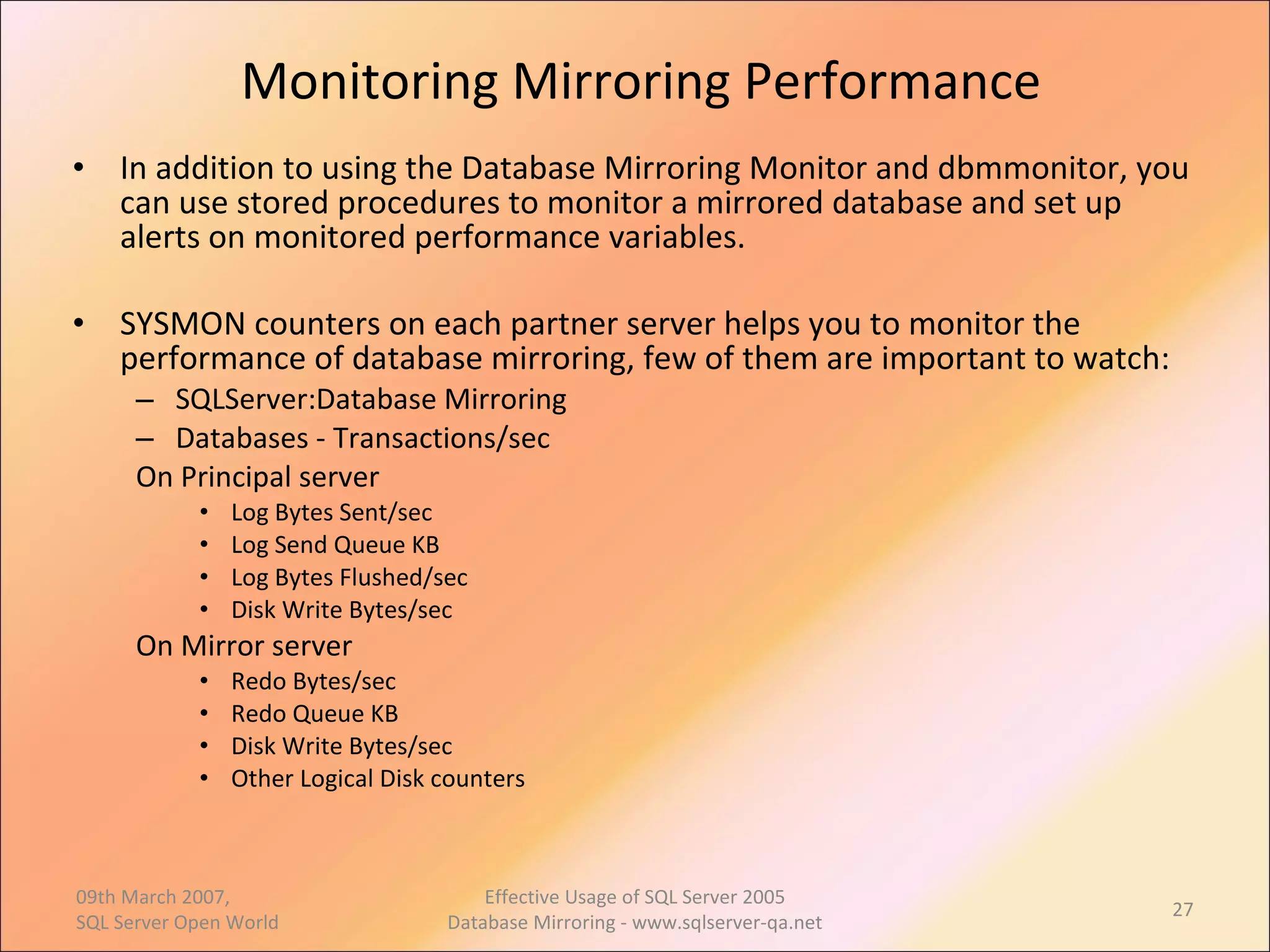 Monitoring Mirroring Performance

• In addition to using the Database Mirroring Monitor and dbmmonitor, you can use stored procedures to monitor a mirrored database and set up alerts on monitored performance variables.

• SYSMON counters on each partner server helps you to monitor the performance of database mirroring, few of them are important to watch:
– SQLServer:Database Mirroring
– Databases - Transactions/sec
On Principal server
• Log Bytes Sent/sec
• Log Send Queue KB
• Log Bytes Flushed/sec
• Disk Write Bytes/sec
On Mirror server
• Redo Bytes/sec
• Redo Queue KB
• Disk Write Bytes/sec
• Other Logical Disk counters

09th March 2007,
SQL Server Open World

Effective Usage of SQL Server 2005
Database Mirroring - www.sqlserver-qa.net

27